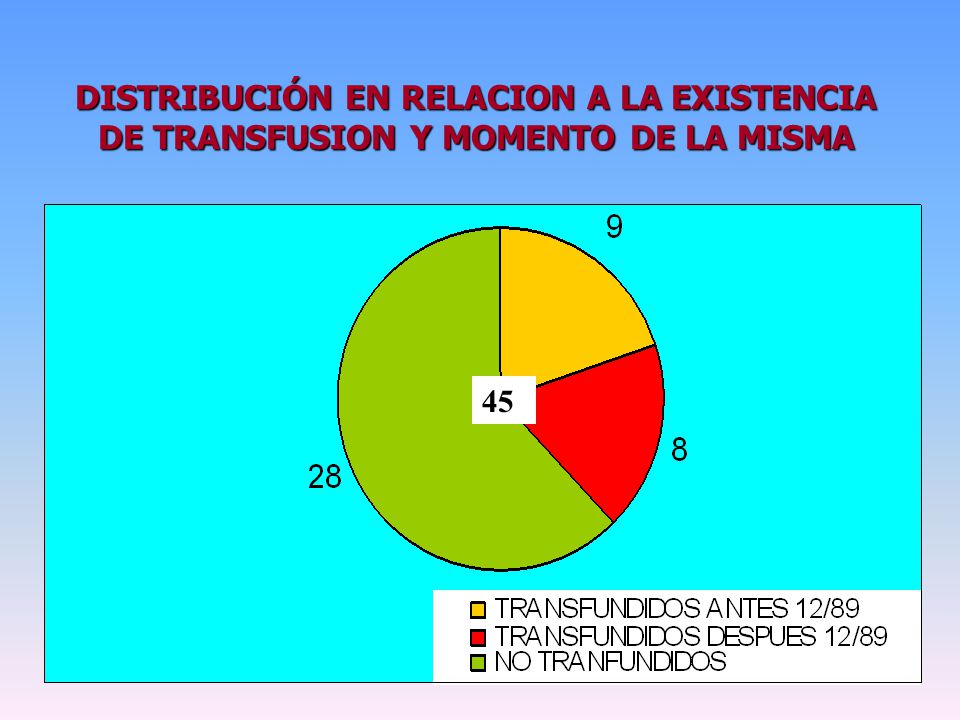 DISTRIBUCIÓN EN RELACION A LA EXISTENCIA DE TRANSFUSION Y MOMENTO DE LA MISMA

9

45

8

28

TRANSFUNDIDOS ANTES 12/89
TRANSFUNDIDOS DESPUES 12/89
NO TRANFUNDIDOS